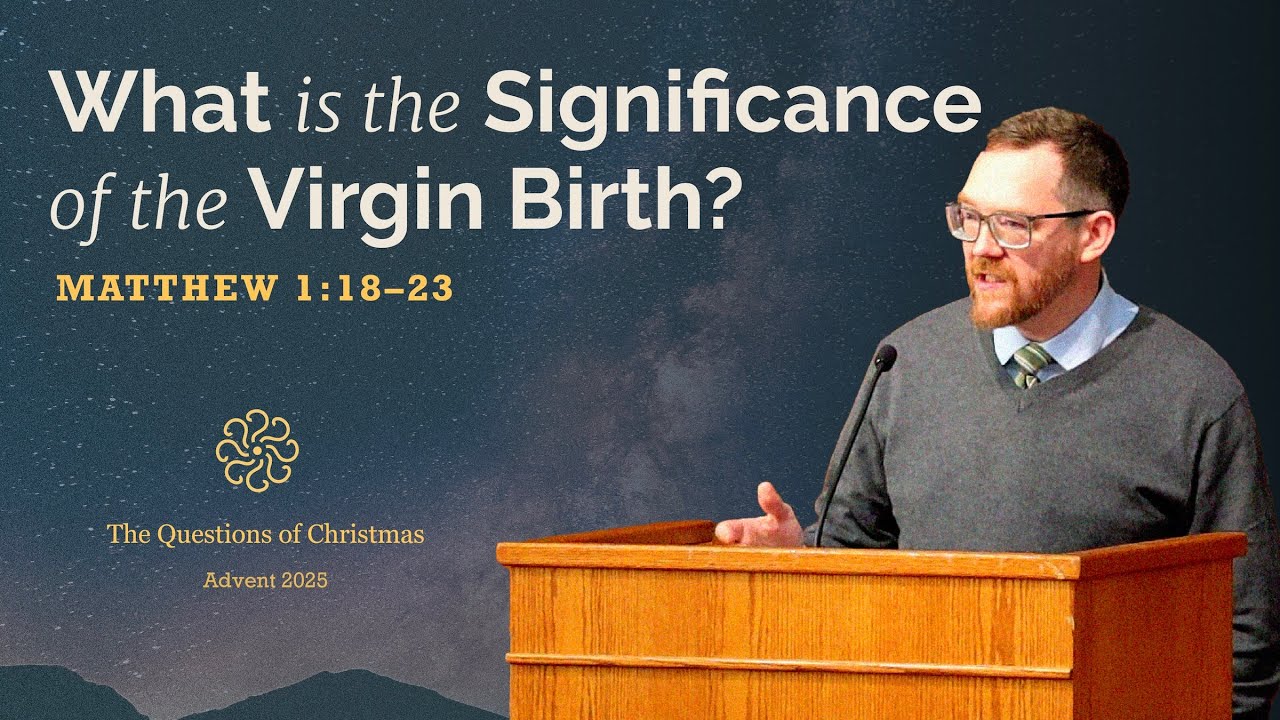 What is the Significance of the Virgin Birth?

MATTHEW 1:18–23

The Questions of Christmas

Advent 2025